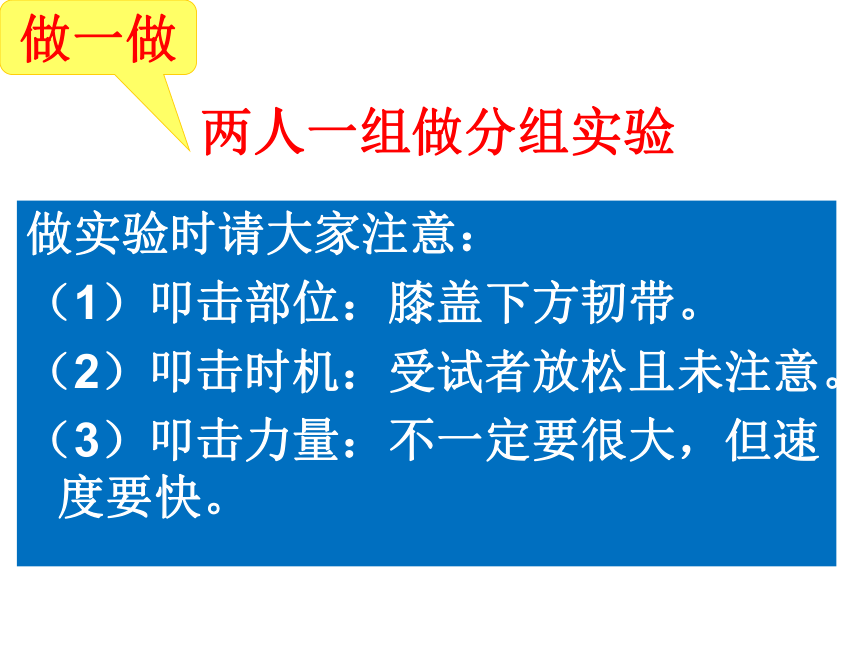 做一做

两人一组做分组实验

做实验时请大家注意：

（1）叩击部位：膝盖下方韧带。

（2）叩击时机：受试者放松且未注意。

（3）叩击力量：不一定要很大，但速度要快。